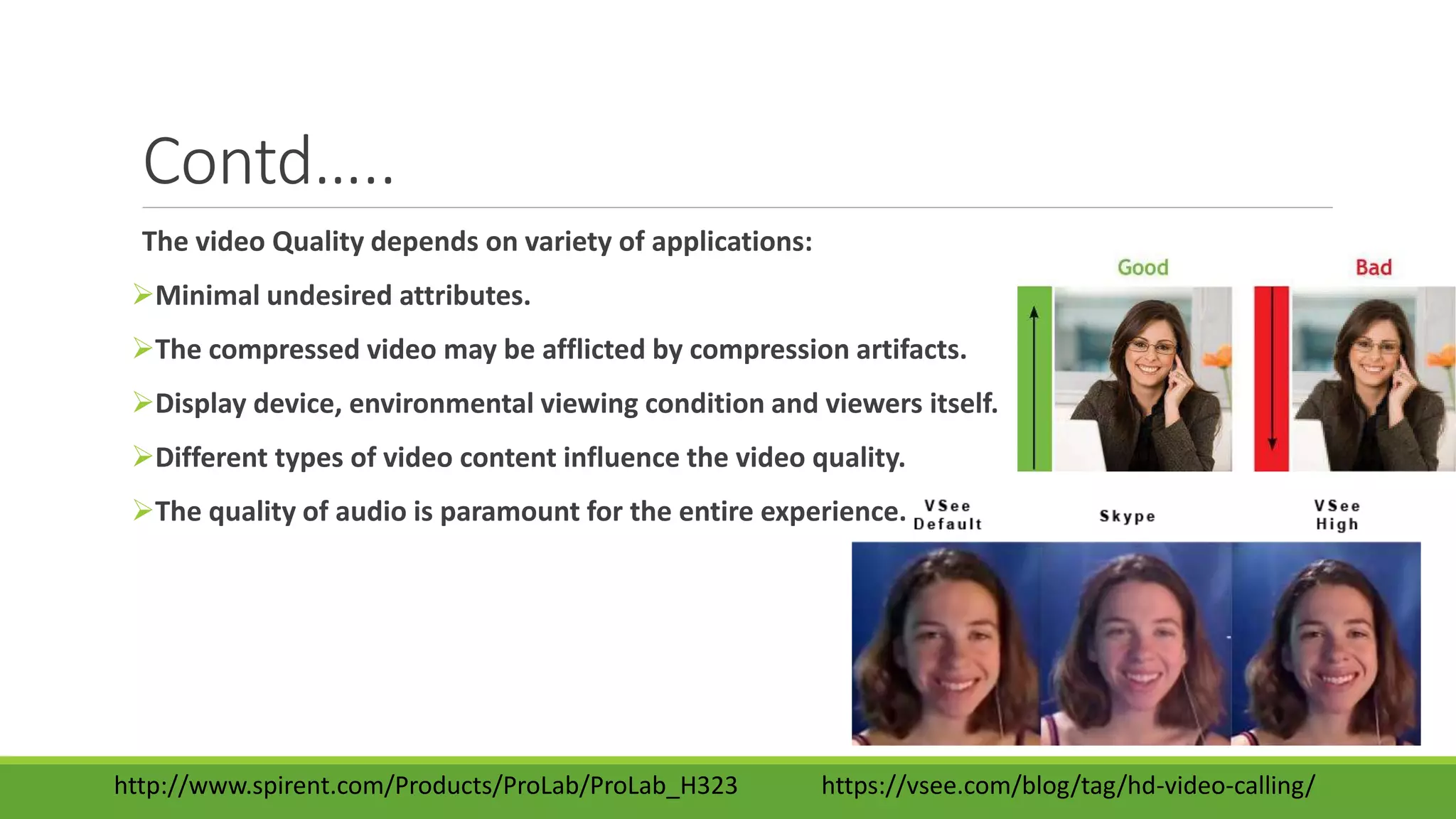 Contd.....

The video Quality depends on variety of applications:

➢Minimal undesired attributes.

➢The compressed video may be afflicted by compression artifacts.

➢Display device, environmental viewing condition and viewers itself.

➢Different types of video content influence the video quality.

➢The quality of audio is paramount for the entire experience.

Good

Bad

VSee Default

Skype

VSee High

http://www.spirent.com/Products/ProLab/ProLab_H323

https://vsee.com/blog/tag/hd-video-calling/